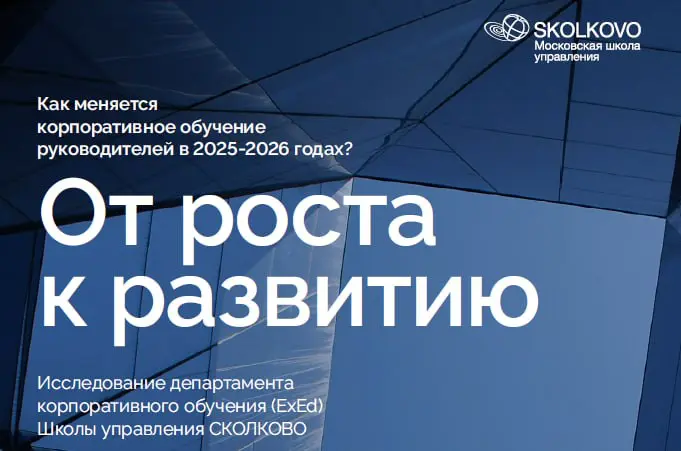 SKOLKOVO
Московская школа управления

Как меняется корпоративное обучение руководителей в 2025-2026 годах?

От роста к развитию

Исследование департамента корпоративного обучения (ExEd) Школы управления СКОЛКОВО